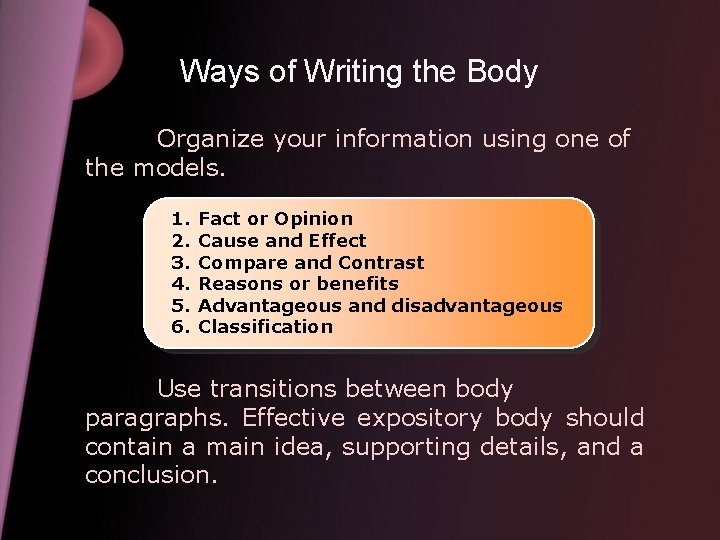 Ways of Writing the Body

Organize your information using one of the models.

1. Fact or Opinion
2. Cause and Effect
3. Compare and Contrast
4. Reasons or benefits
5. Advantageous and disadvantageous
6. Classification

Use transitions between body paragraphs. Effective expository body should contain a main idea, supporting details, and a conclusion.